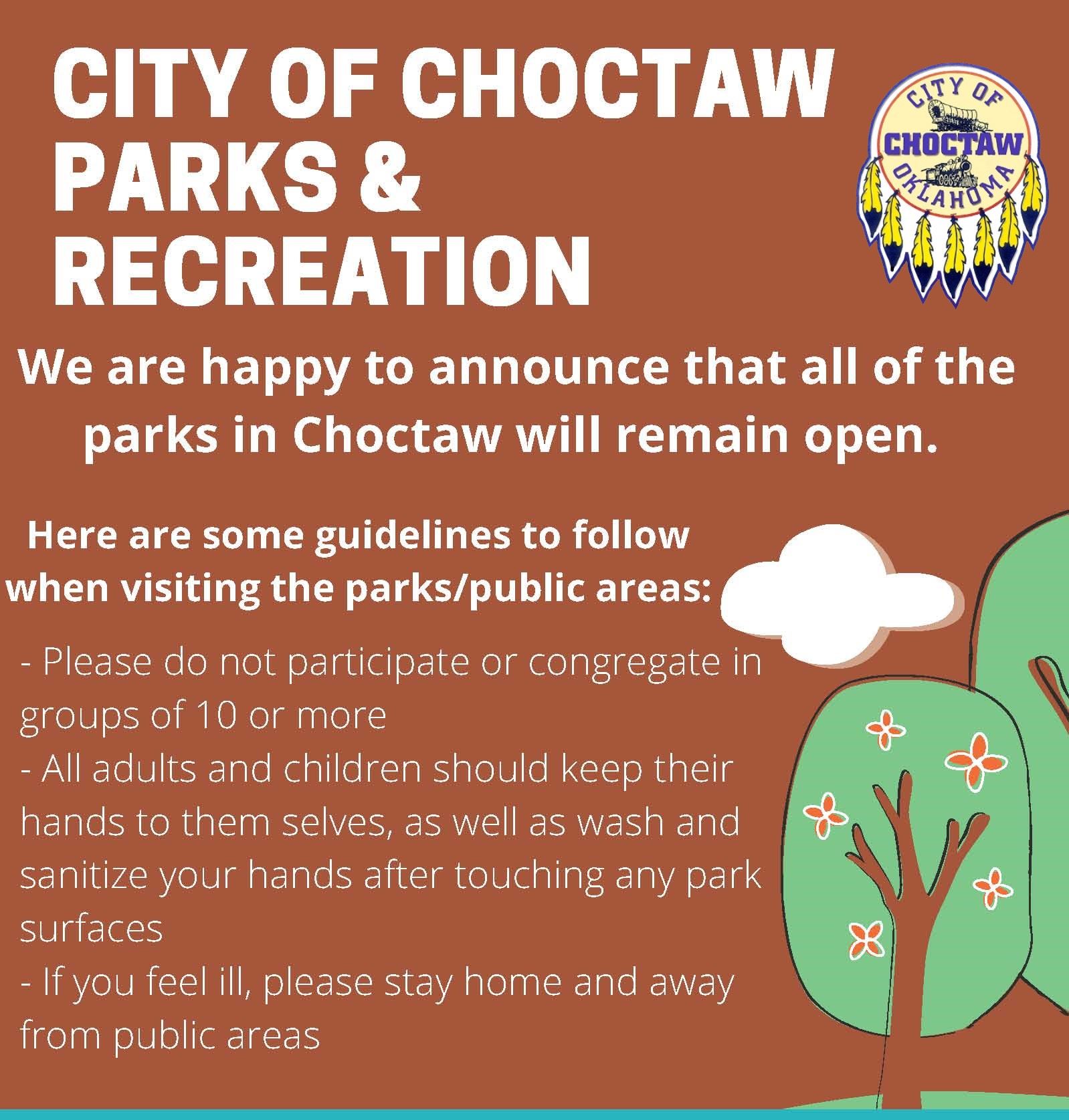 CITY OF CHOCTAW PARKS & RECREATION

CITY OF CHOCTAW OKLAHOMA

We are happy to announce that all of the parks in Choctaw will remain open.

Here are some guidelines to follow when visiting the parks/public areas:

- Please do not participate or congregate in groups of 10 or more
- All adults and children should keep their hands to them selves, as well as wash and sanitize your hands after touching any park surfaces
- If you feel ill, please stay home and away from public areas